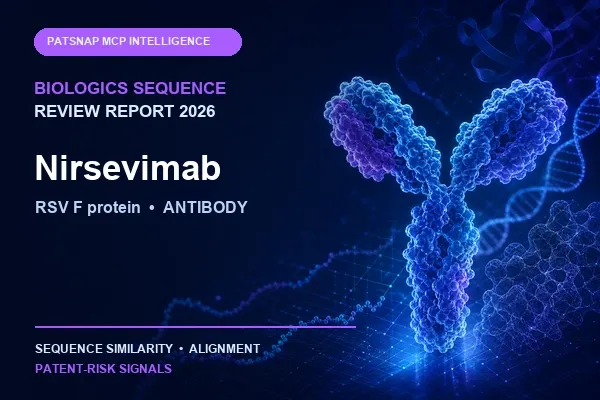 PATSNAP MCP INTELLIGENCE

BIOLOGICS SEQUENCE
REVIEW REPORT 2026

Nirsevimab

RSV F protein • ANTIBODY

SEQUENCE SIMILARITY • ALIGNMENT
PATENT-RISK SIGNALS